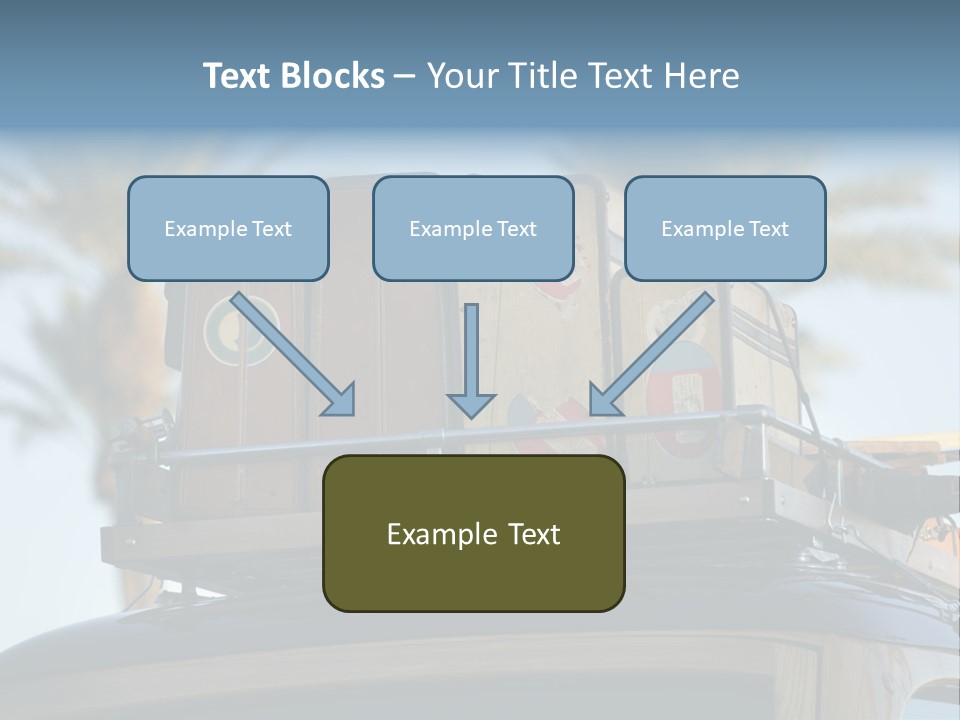 Text Blocks – Your Title Text Here

Example Text

Example Text

Example Text

Example Text